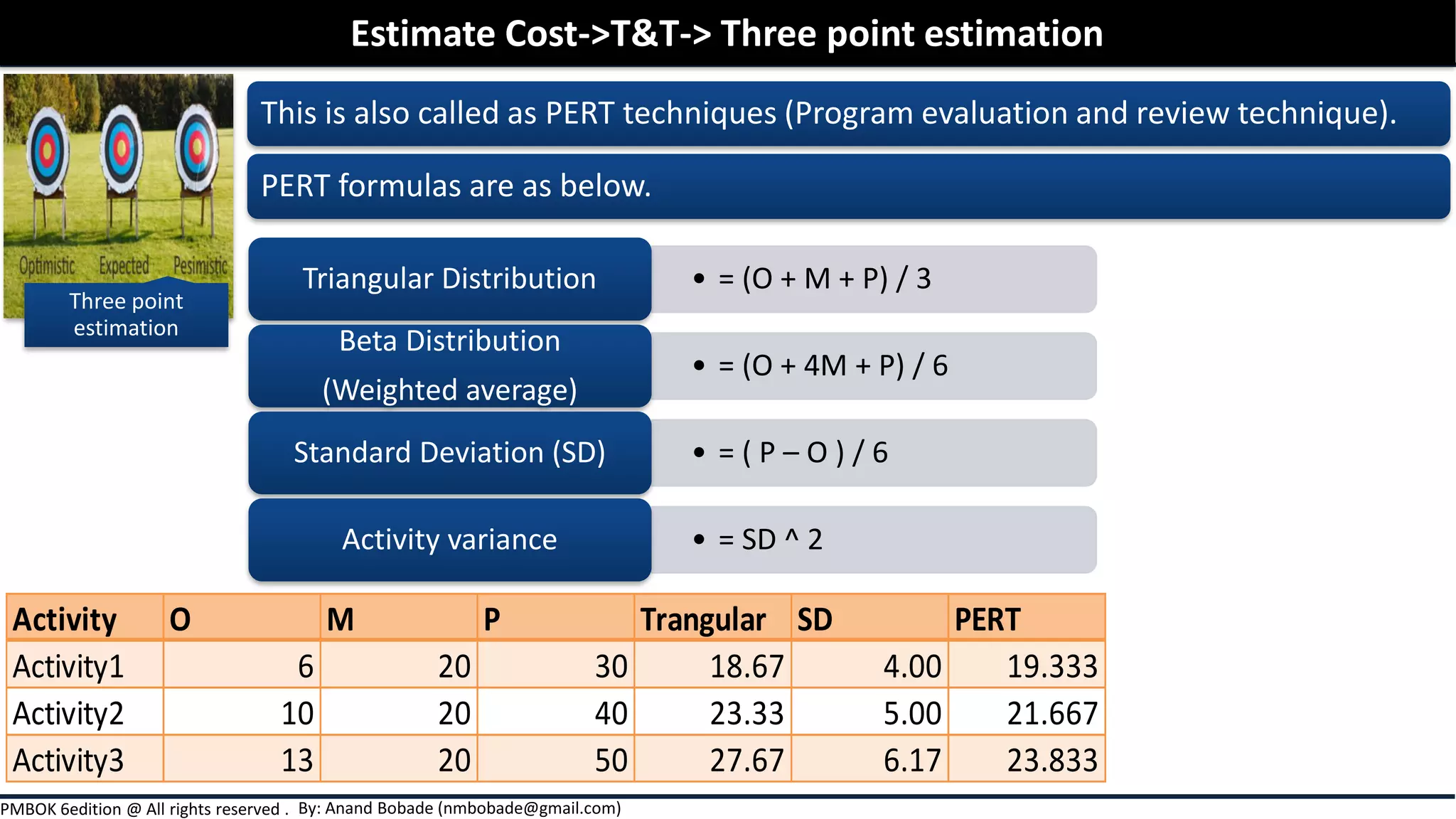 Estimate Cost->T&T-> Three point estimation

Optimistic Expected Pesimistic

Three point estimation

This is also called as PERT techniques (Program evaluation and review technique).

PERT formulas are as below.

Triangular Distribution
• = (O + M + P) / 3

Beta Distribution (Weighted average)
• = (O + 4M + P) / 6

Standard Deviation (SD)
• = ( P – O ) / 6

Activity variance
• = SD ^ 2

| Activity | O | M | P | Trangular | SD | PERT |
|---|---|---|---|---|---|---|
| Activity1 | 6 | 20 | 30 | 18.67 | 4.00 | 19.333 |
| Activity2 | 10 | 20 | 40 | 23.33 | 5.00 | 21.667 |
| Activity3 | 13 | 20 | 50 | 27.67 | 6.17 | 23.833 |

PMBOK 6edition @ All rights reserved . By: Anand Bobade (nmbobade@gmail.com)